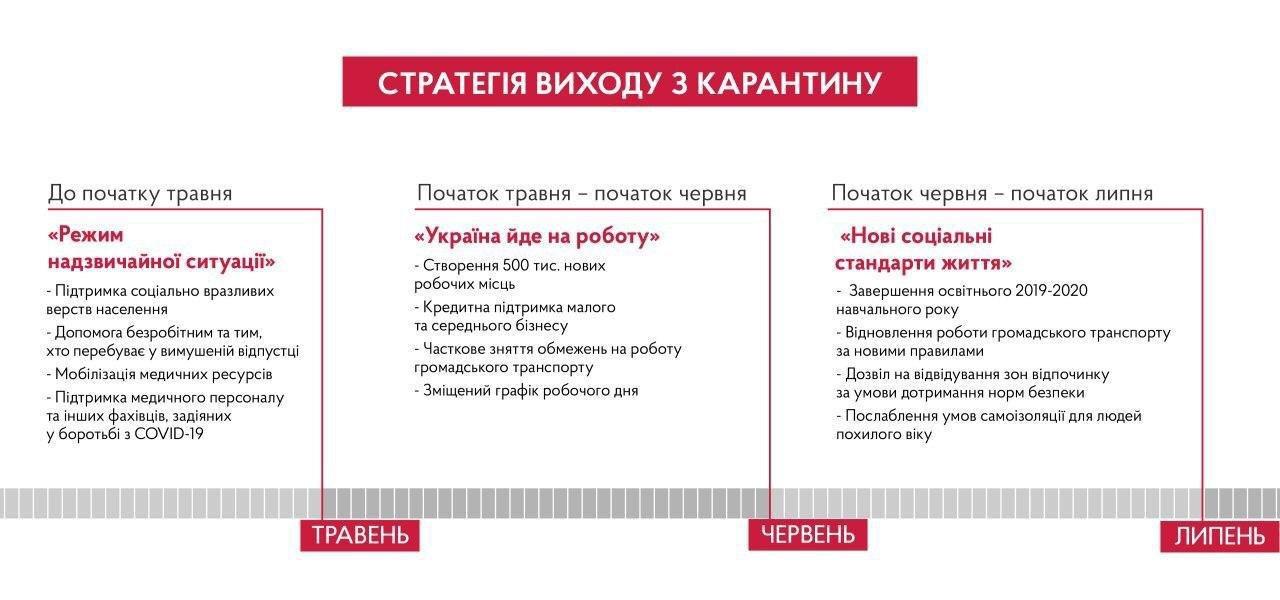 СТРАТЕГІЯ ВИХОДУ З КАРАНТИНУ

До початку травня

«Режим надзвичайної ситуації»

- Підтримка соціально вразливих верств населення
- Допомога безробітним та тим, хто перебуває у вимушеній відпустці
- Мобілізація медичних ресурсів
- Підтримка медичного персоналу та інших фахівців, задіяних у боротьбі з COVID-19

Початок травня – початок червня

«Україна йде на роботу»

- Створення 500 тис. нових робочих місць
- Кредитна підтримка малого та середнього бізнесу
- Часткове зняття обмежень на роботу громадського транспорту
- Зміщений графік робочого дня

Початок червня – початок липня

«Нові соціальні стандарти життя»

- Завершення освітнього 2019-2020 навчального року
- Відновлення роботи громадського транспорту за новими правилами
- Дозвіл на відвідування зон відпочинку за умови дотримання норм безпеки
- Послаблення умов самоізоляції для людей похилого віку

ТРАВЕНЬ

ЧЕРВЕНЬ

ЛИПЕНЬ